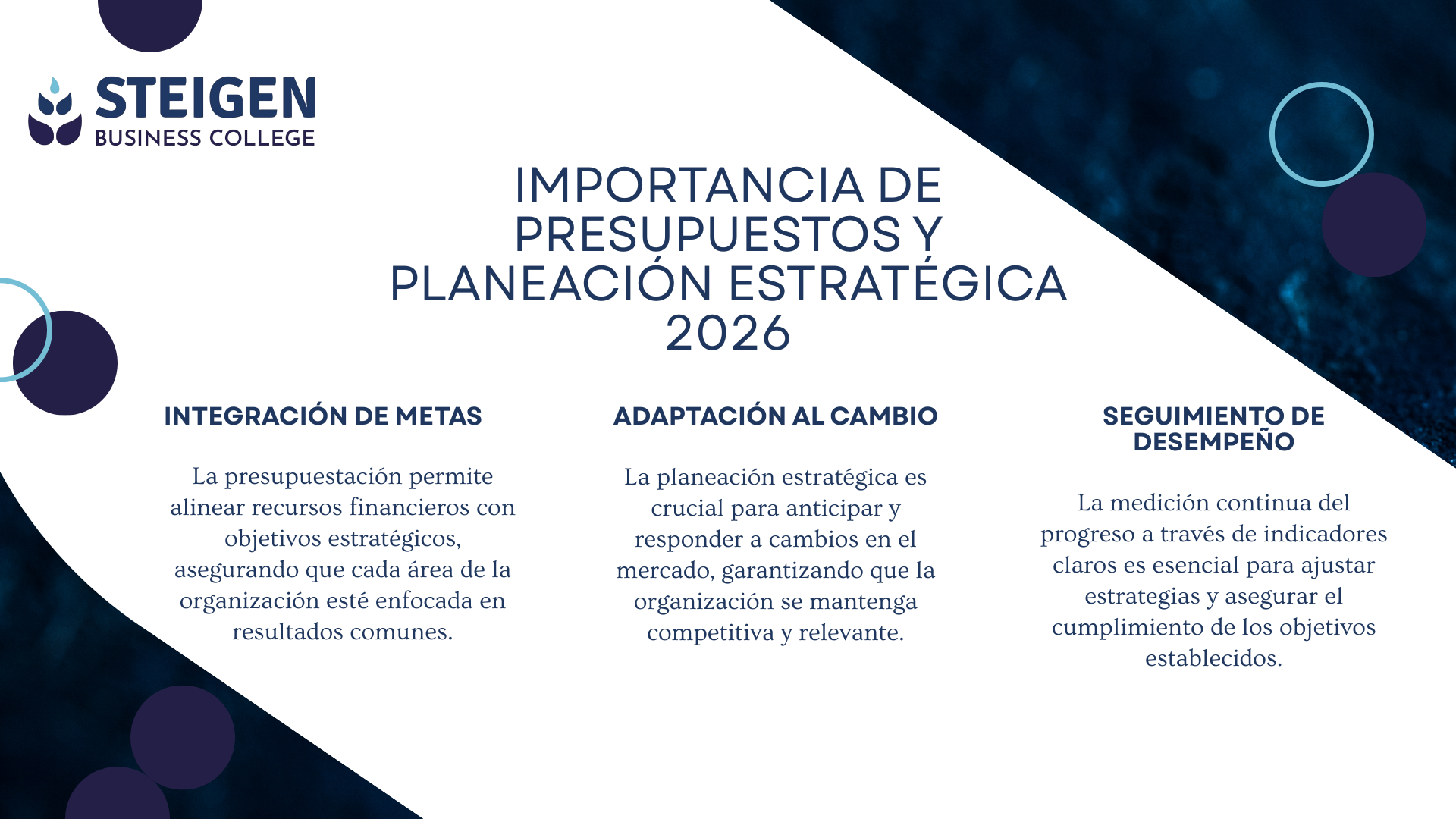 STEIGEN
BUSINESS COLLEGE

IMPORTANCIA DE PRESUPUESTOS Y PLANEACIÓN ESTRATÉGICA 2026

INTEGRACIÓN DE METAS

La presupuestación permite alinear recursos financieros con objetivos estratégicos, asegurando que cada área de la organización esté enfocada en resultados comunes.

ADAPTACIÓN AL CAMBIO

La planeación estratégica es crucial para anticipar y responder a cambios en el mercado, garantizando que la organización se mantenga competitiva y relevante.

SEGUIMIENTO DE DESEMPEÑO

La medición continua del progreso a través de indicadores claros es esencial para ajustar estrategias y asegurar el cumplimiento de los objetivos establecidos.